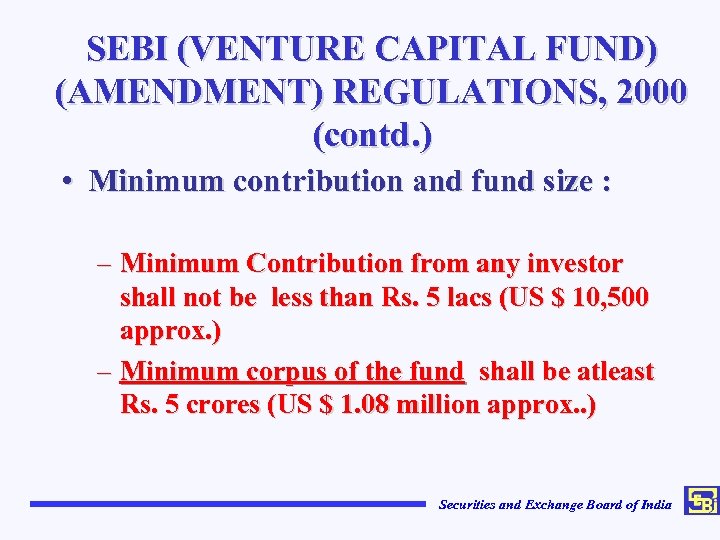 SEBI (VENTURE CAPITAL FUND) (AMENDMENT) REGULATIONS, 2000 (contd.)

• Minimum contribution and fund size :

– Minimum Contribution from any investor shall not be less than Rs. 5 lacs (US \$ 10,500 approx.)

– Minimum corpus of the fund shall be atleast Rs. 5 crores (US \$ 1.08 million approx..)

Securities and Exchange Board of India

SEBI